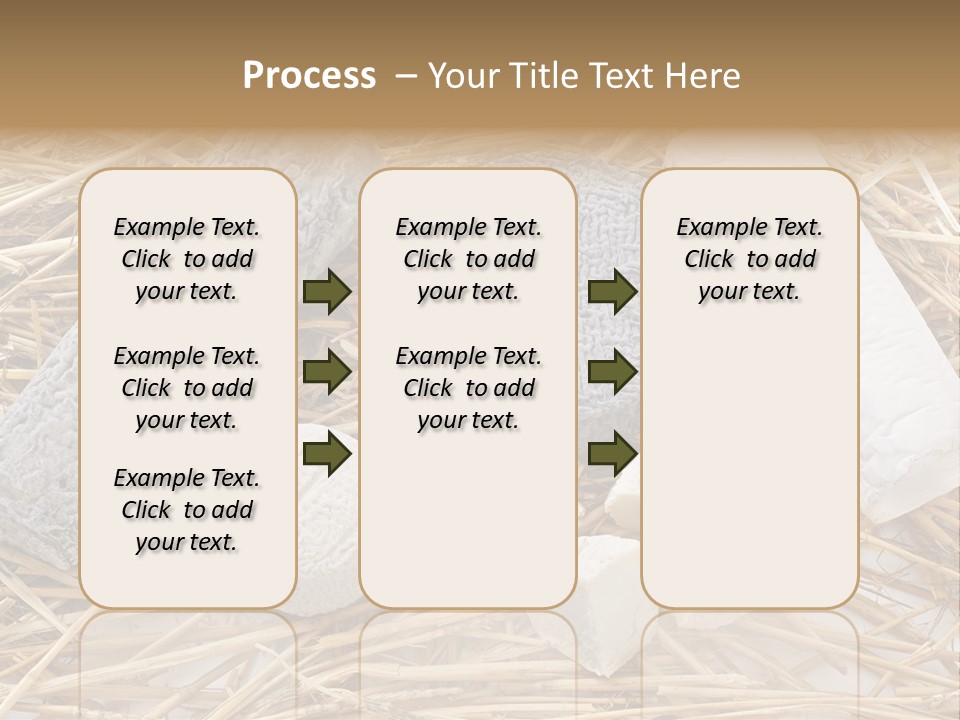 Process – Your Title Text Here

Example Text. Click to add your text.

Example Text. Click to add your text.

Example Text. Click to add your text.

Example Text. Click to add your text.

Example Text. Click to add your text.

Example Text. Click to add your text.